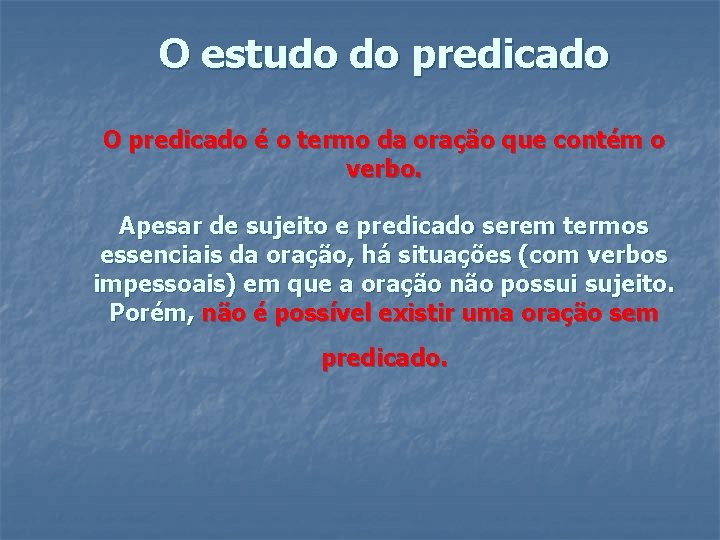 O estudo do predicado

O predicado é o termo da oração que contém o verbo.

Apesar de sujeito e predicado serem termos essenciais da oração, há situações (com verbos impessoais) em que a oração não possui sujeito. Porém, não é possível existir uma oração sem predicado.